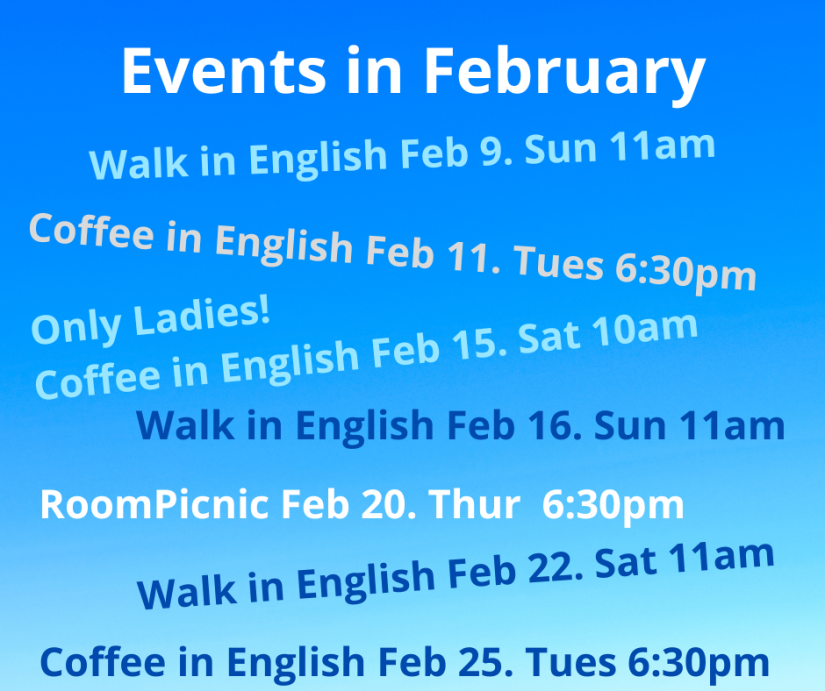 Events in February

Walk in English Feb 9. Sun 11am

Coffee in English Feb 11. Tues 6:30pm

Only Ladies!
Coffee in English Feb 15. Sat 10am

Walk in English Feb 16. Sun 11am

RoomPicnic Feb 20. Thur 6:30pm

Walk in English Feb 22. Sat 11am

Coffee in English Feb 25. Tues 6:30pm